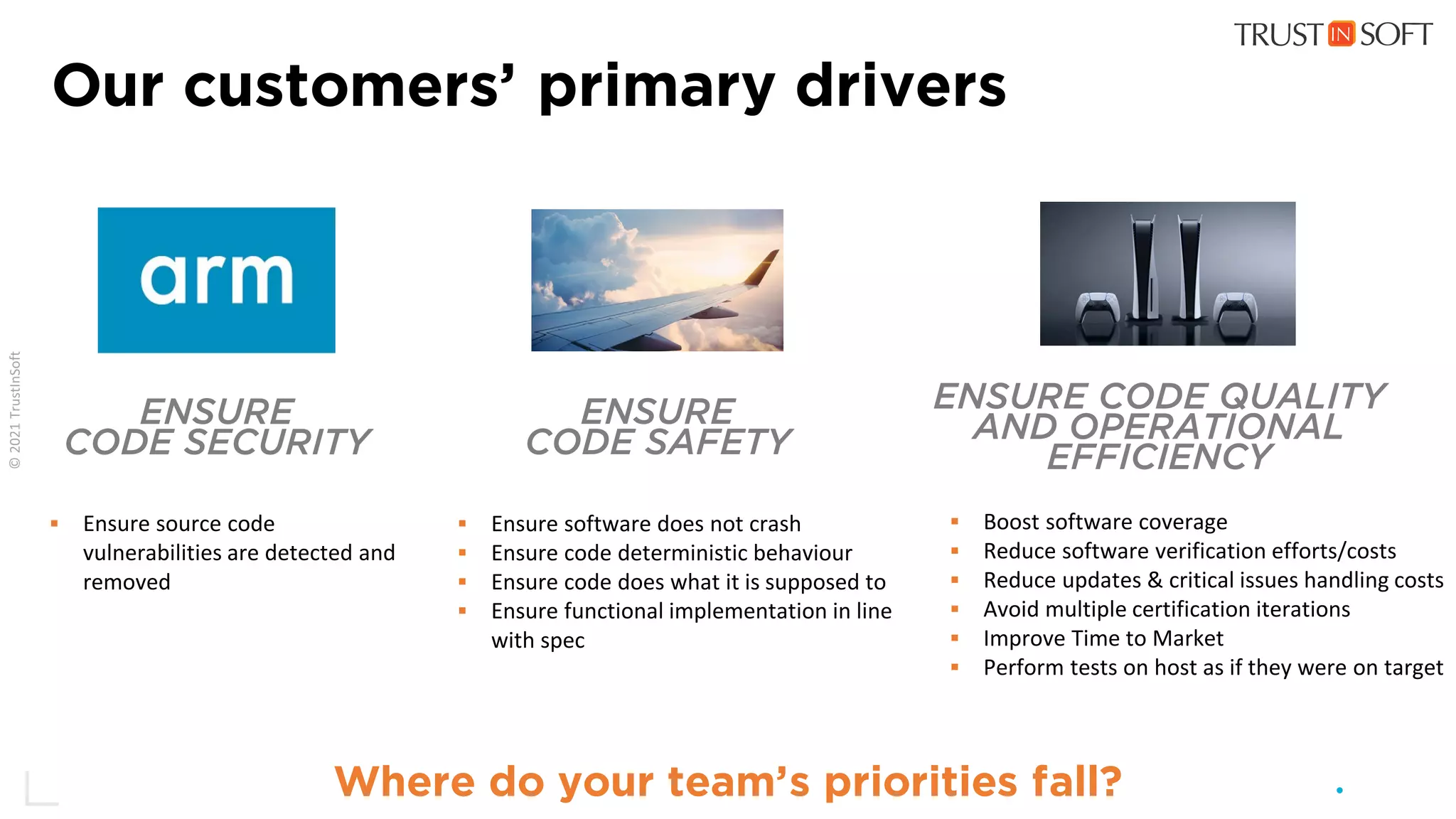 TRUST IN SOFT

Our customers' primary drivers

© 2021 TrustInSoft

arm

ENSURE CODE SECURITY

▪ Ensure source code vulnerabilities are detected and removed

ENSURE CODE SAFETY

▪ Ensure software does not crash
▪ Ensure code deterministic behaviour
▪ Ensure code does what it is supposed to
▪ Ensure functional implementation in line with spec

ENSURE CODE QUALITY AND OPERATIONAL EFFICIENCY

▪ Boost software coverage
▪ Reduce software verification efforts/costs
▪ Reduce updates & critical issues handling costs
▪ Avoid multiple certification iterations
▪ Improve Time to Market
▪ Perform tests on host as if they were on target

Where do your team's priorities fall?